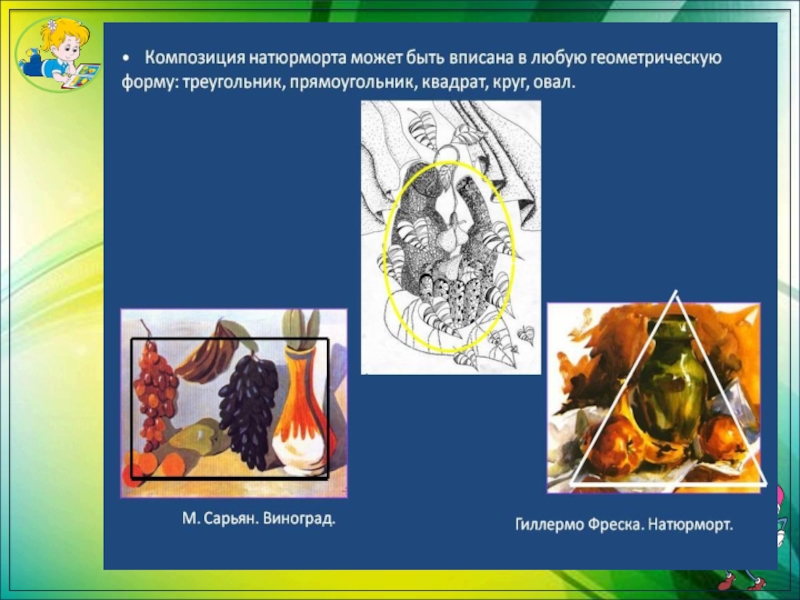 • Композиция натюрморта может быть вписана в любую геометрическую форму: треугольник, прямоугольник, квадрат, круг, овал.

М. Сарьян. Виноград.

Гиллермо Фреска. Натюрморт.